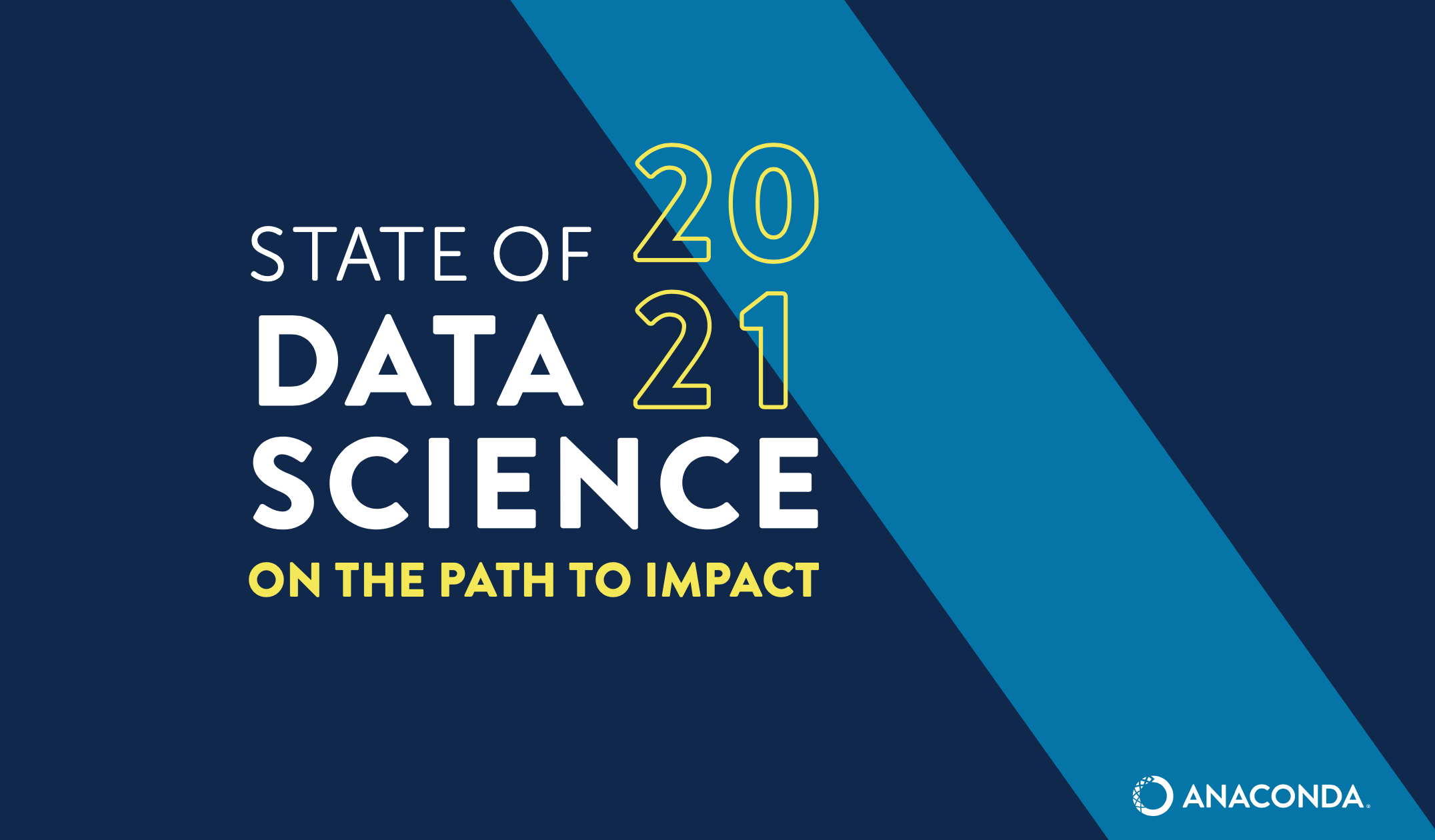 STATE OF 20
DATA 21
SCIENCE
ON THE PATH TO IMPACT

ANACONDA.